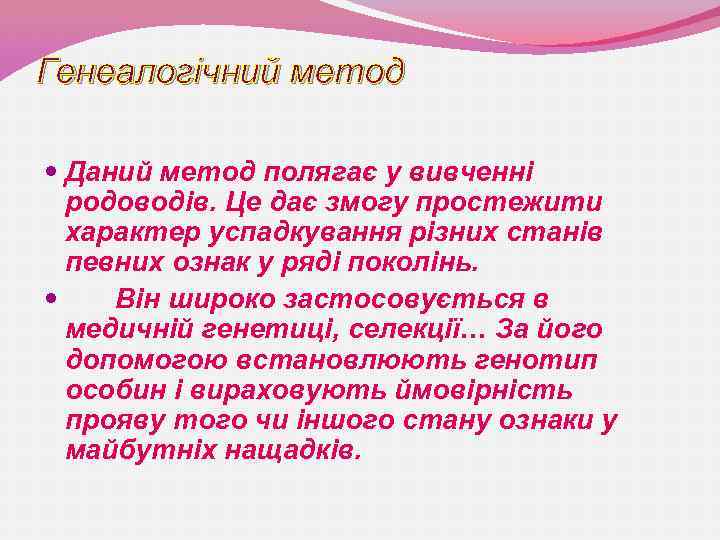 Генеалогічний метод

• Даний метод полягає у вивченні родоводів. Це дає змогу простежити характер успадкування різних станів певних ознак у ряді поколінь.

• Він широко застосовується в медичній генетиці, селекції... За його допомогою встановлюють генотип особин і вираховують ймовірність прояву того чи іншого стану ознаки у майбутніх нащадків.